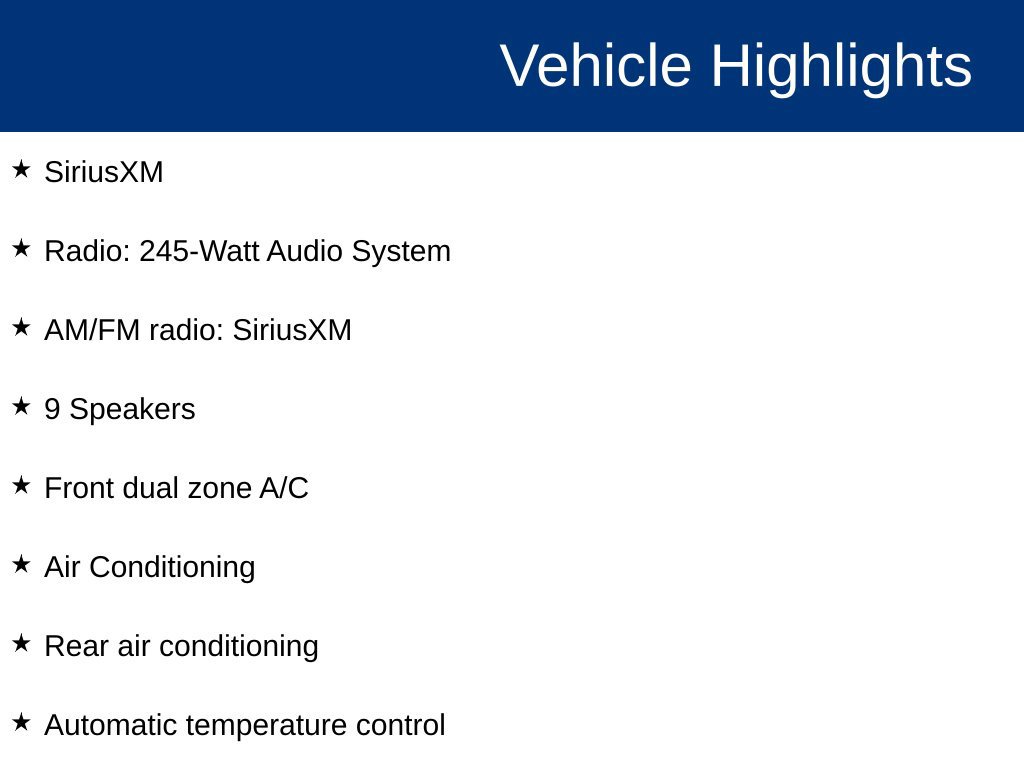 Vehicle Highlights

★ SiriusXM

★ Radio: 245-Watt Audio System

★ AM/FM radio: SiriusXM

★ 9 Speakers

★ Front dual zone A/C

★ Air Conditioning

★ Rear air conditioning

★ Automatic temperature control